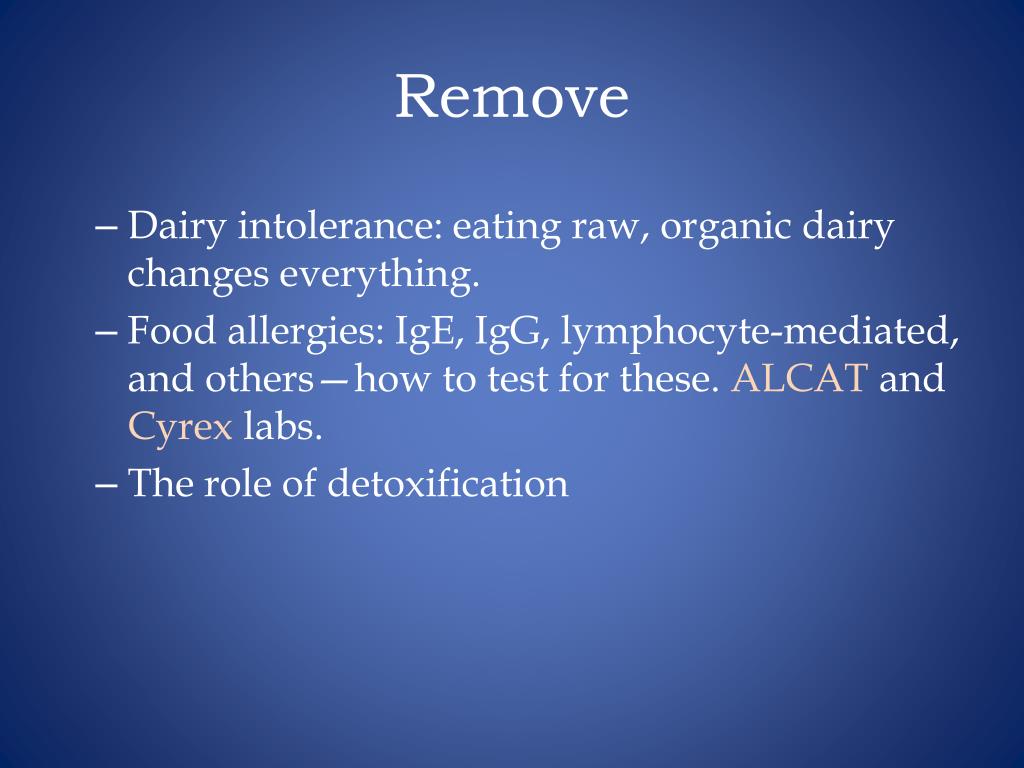 Remove

– Dairy intolerance: eating raw, organic dairy changes everything.
– Food allergies: IgE, IgG, lymphocyte-mediated, and others—how to test for these. ALCAT and Cyrex labs.
– The role of detoxification